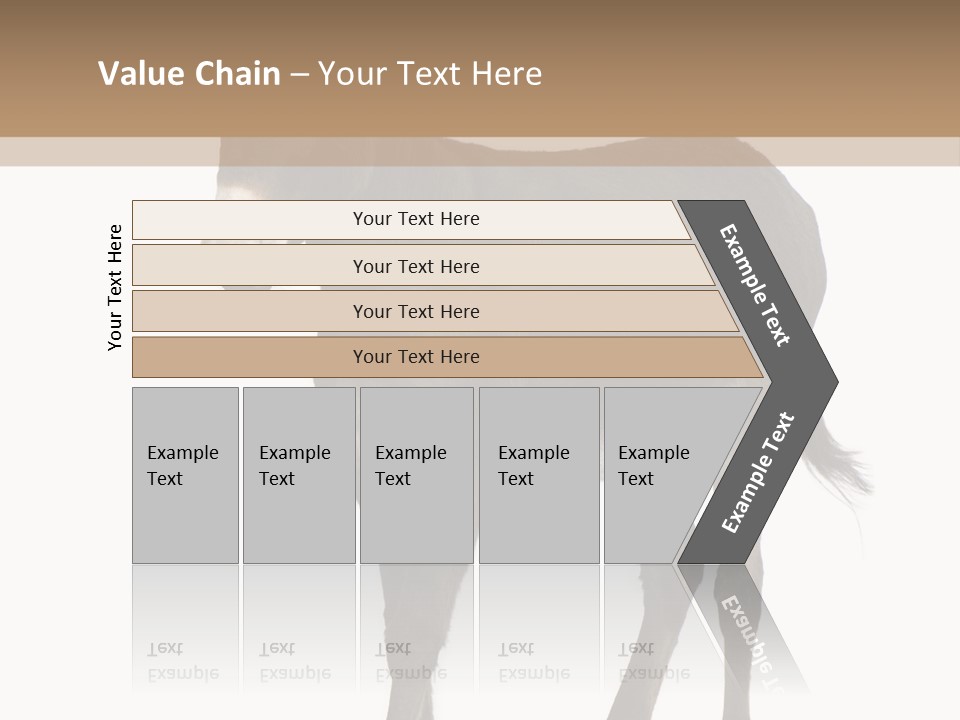 Value Chain – Your Text Here

Your Text Here

Your Text Here

Your Text Here

Your Text Here

Your Text Here

Example Text

Example Text

Example Text

Example Text

Example Text

Example Text

Example Text